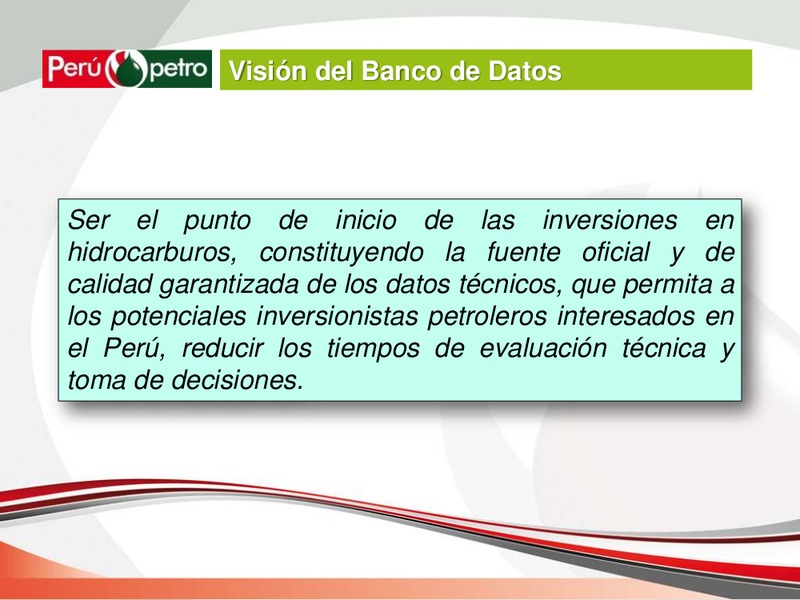 Perú petro

Visión del Banco de Datos

Ser el punto de inicio de las inversiones en hidrocarburos, constituyendo la fuente oficial y de calidad garantizada de los datos técnicos, que permita a los potenciales inversionistas petroleros interesados en el Perú, reducir los tiempos de evaluación técnica y toma de decisiones.